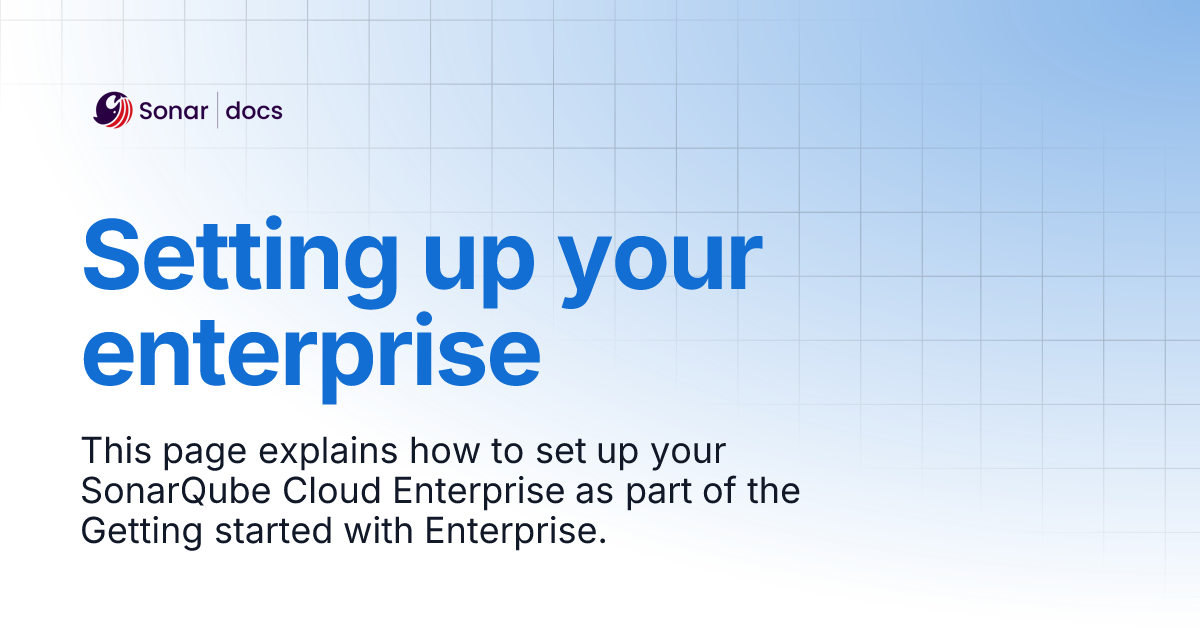 Sonar | docs

Setting up your enterprise

This page explains how to set up your SonarQube Cloud Enterprise as part of the Getting started with Enterprise.